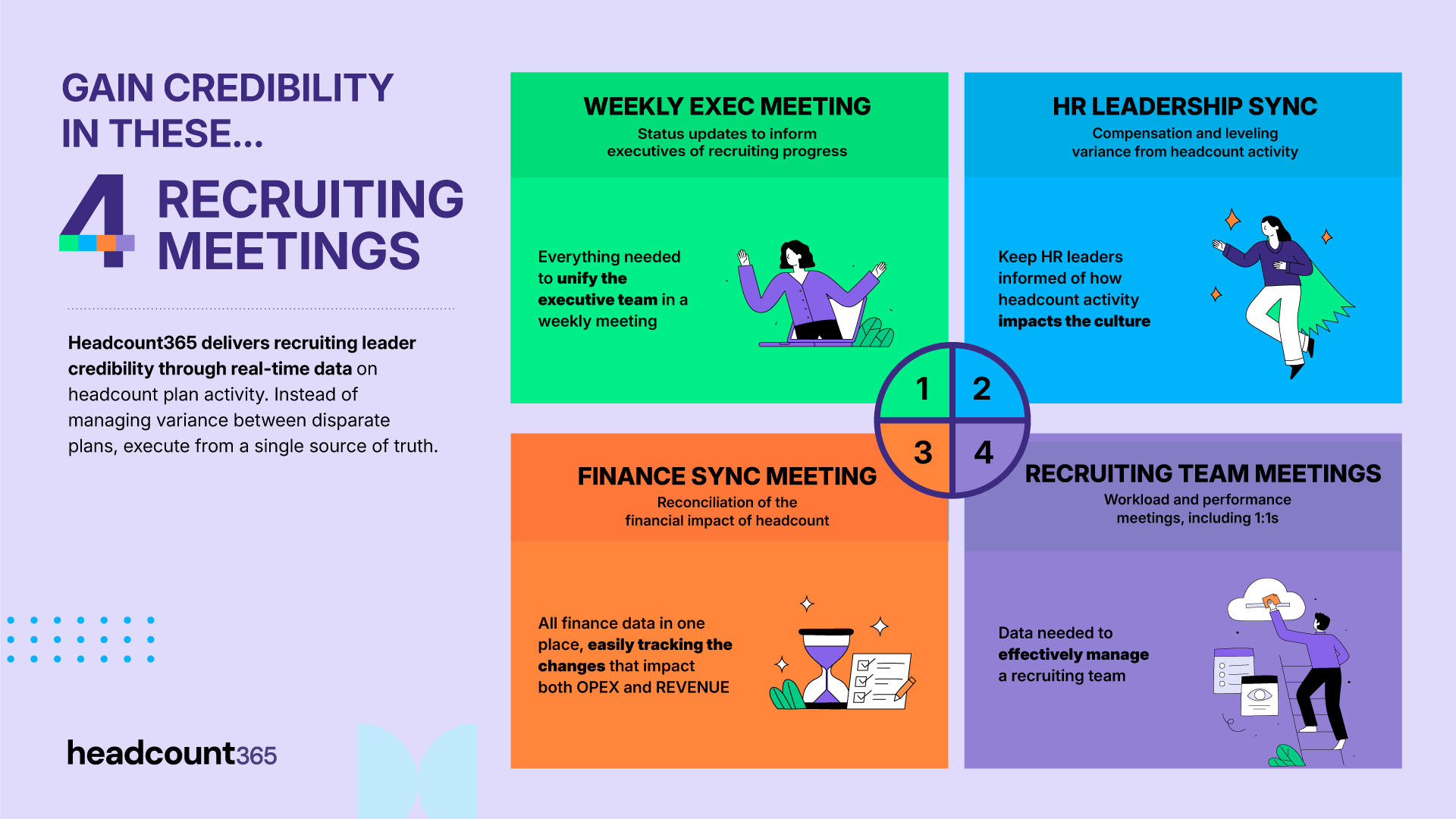 GAIN CREDIBILITY IN THESE...

4 RECRUITING MEETINGS

Headcount365 delivers recruiting leader credibility through real-time data on headcount plan activity. Instead of managing variance between disparate plans, execute from a single source of truth.

headcount365

WEEKLY EXEC MEETING
Status updates to inform executives of recruiting progress

Everything needed to unify the executive team in a weekly meeting

HR LEADERSHIP SYNC
Compensation and leveling variance from headcount activity

Keep HR leaders informed of how headcount activity impacts the culture

1 2 3 4

FINANCE SYNC MEETING
Reconciliation of the financial impact of headcount

All finance data in one place, easily tracking the changes that impact both OPEX and REVENUE

RECRUITING TEAM MEETINGS
Workload and performance meetings, including 1:1s

Data needed to effectively manage a recruiting team